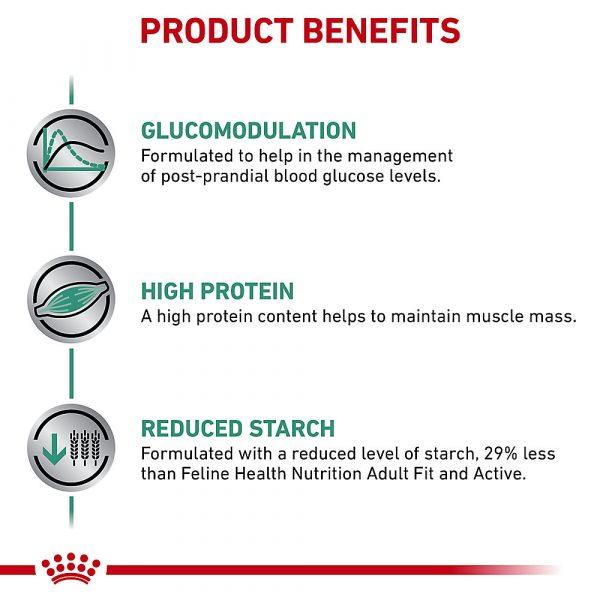 PRODUCT BENEFITS

GLUCOMODULATION
Formulated to help in the management of post-prandial blood glucose levels.

HIGH PROTEIN
A high protein content helps to maintain muscle mass.

REDUCED STARCH
Formulated with a reduced level of starch, 29% less than Feline Health Nutrition Adult Fit and Active.